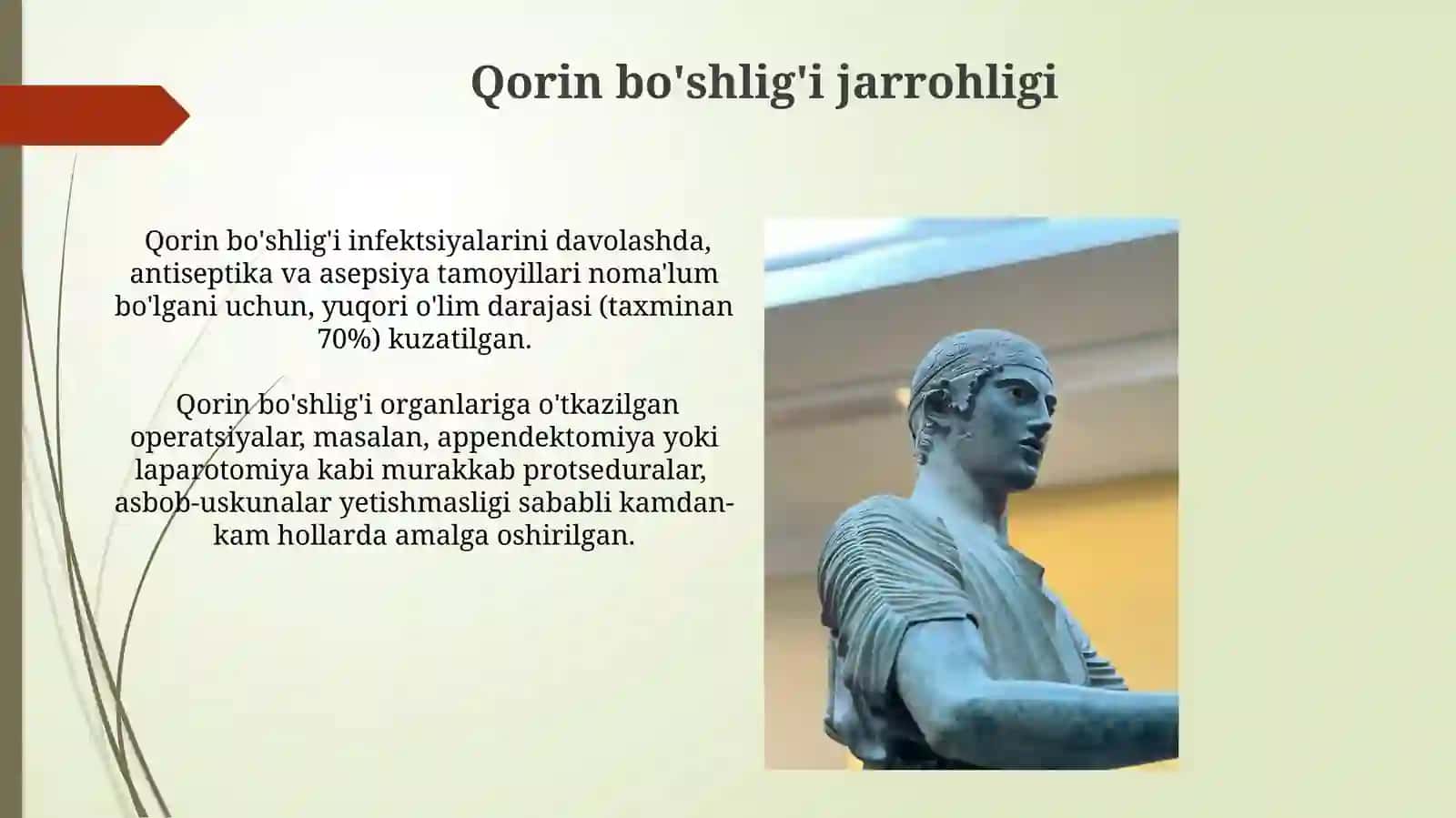 Qorin bo'shlig'i jarrohligi

Qorin bo'shlig'i infektsiyalarini davolashda, antiseptika va asepsiya tamoyillari noma'lum bo'lgani uchun, yuqori o'lim darajasi (taxminan 70%) kuzatilgan.

Qorin bo'shlig'i organlariga o'tkazilgan operatsiyalar, masalan, appendektomiya yoki laparotomiya kabi murakkab protseduralar, asbob-uskunalar yetishmasligi sababli kamdan-kam hollarda amalga oshirilgan.